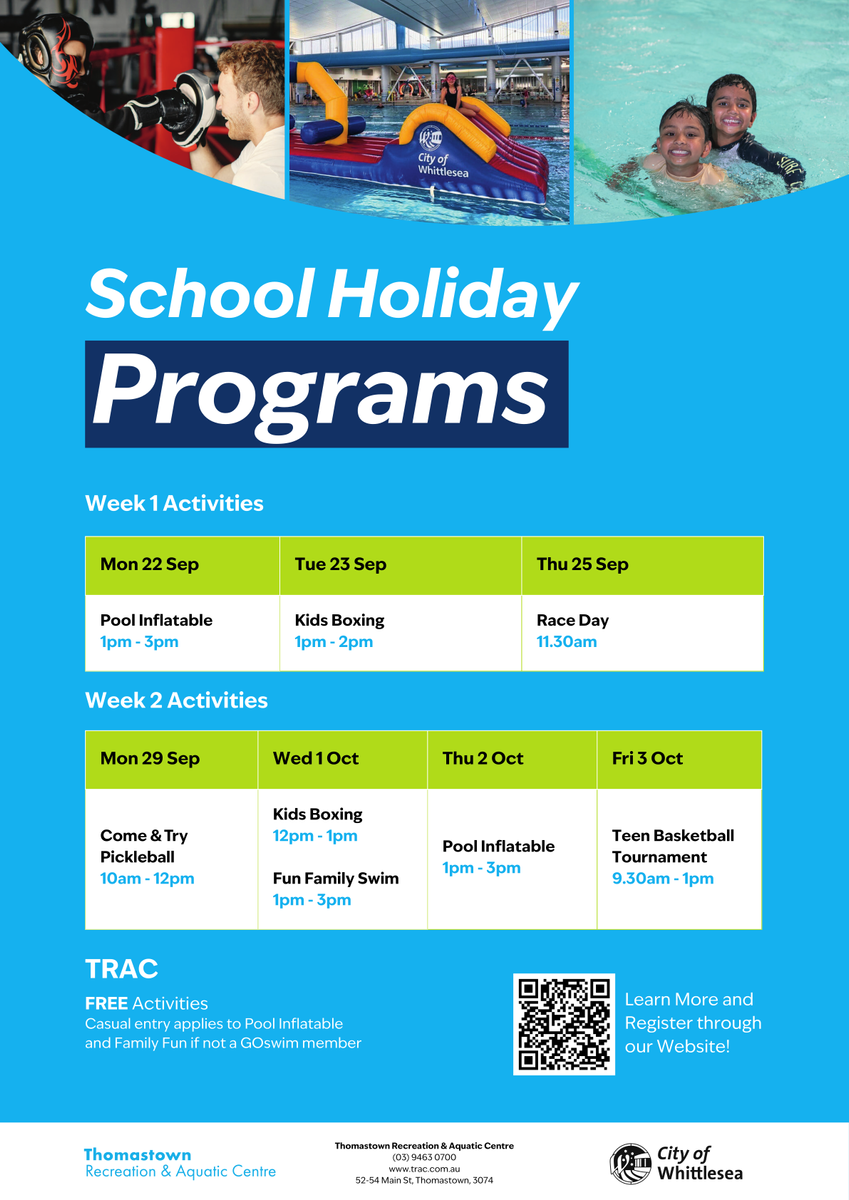 City of Whittlesea

School Holiday

Programs

Week 1 Activities

| Mon 22 Sep | Tue 23 Sep | Thu 25 Sep |
|---|---|---|
| Pool Inflatable 1pm - 3pm | Kids Boxing 1pm - 2pm | Race Day 11.30am |

Week 2 Activities

| Mon 29 Sep | Wed 1 Oct | Thu 2 Oct | Fri 3 Oct |
|---|---|---|---|
| Come & Try Pickleball 10am - 12pm | Kids Boxing 12pm - 1pm Fun Family Swim 1pm - 3pm | Pool Inflatable 1pm - 3pm | Teen Basketball Tournament 9.30am - 1pm |

TRAC

FREE Activities
Casual entry applies to Pool Inflatable and Family Fun if not a GOswim member

Learn More and Register through our Website!

Thomastown Recreation & Aquatic Centre

Thomastown Recreation & Aquatic Centre
(03) 9463 0700
www.trac.com.au
52-54 Main St, Thomastown, 3074

City of Whittlesea